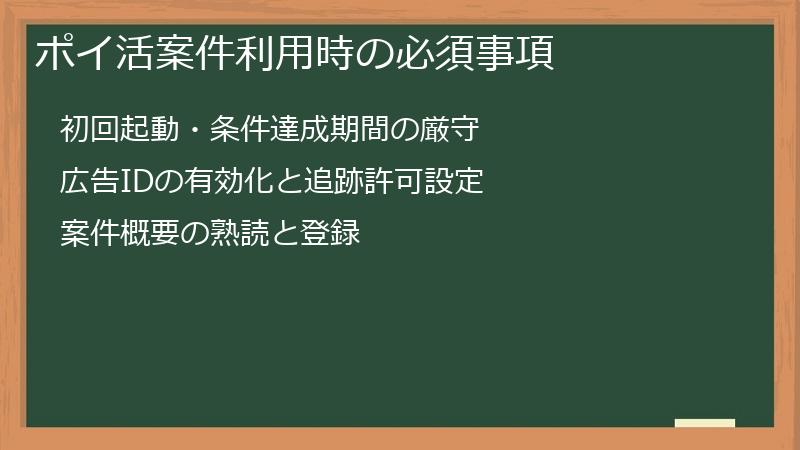 ポイ活案件利用時の必須事項

初回起動・条件達成期間の厳守

広告IDの有効化と追跡許可設定

案件概要の熟読と登録